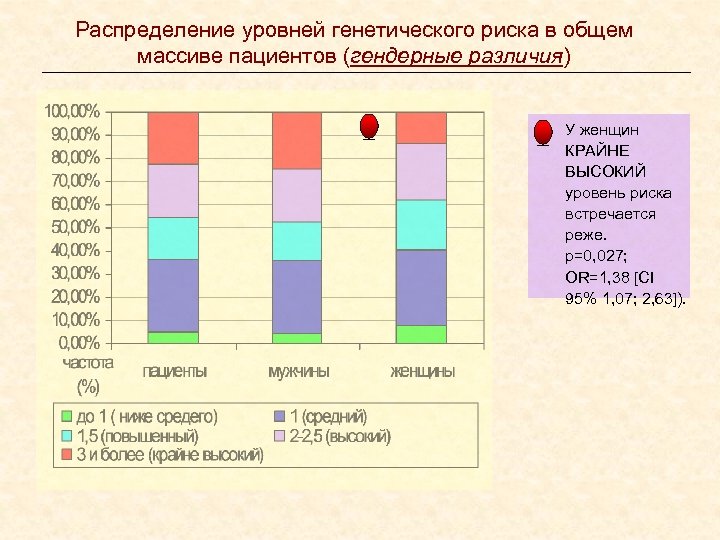 Распределение уровней генетического риска в общем массиве пациентов (гендерные различия)

100,00%
90,00%
80,00%
70,00%
60,00%
50,00%
40,00%
30,00%
20,00%
10,00%
0,00%

частота (%)

пациенты
мужчины
женщины

до 1 ( ниже средего)
1 (средний)
1,5 (повышенный)
2-2,5 (высокий)
3 и более (крайне высокий)

У женщин КРАЙНЕ ВЫСОКИЙ уровень риска встречается реже. p=0,027; OR=1,38 [CI 95% 1,07; 2,63]).